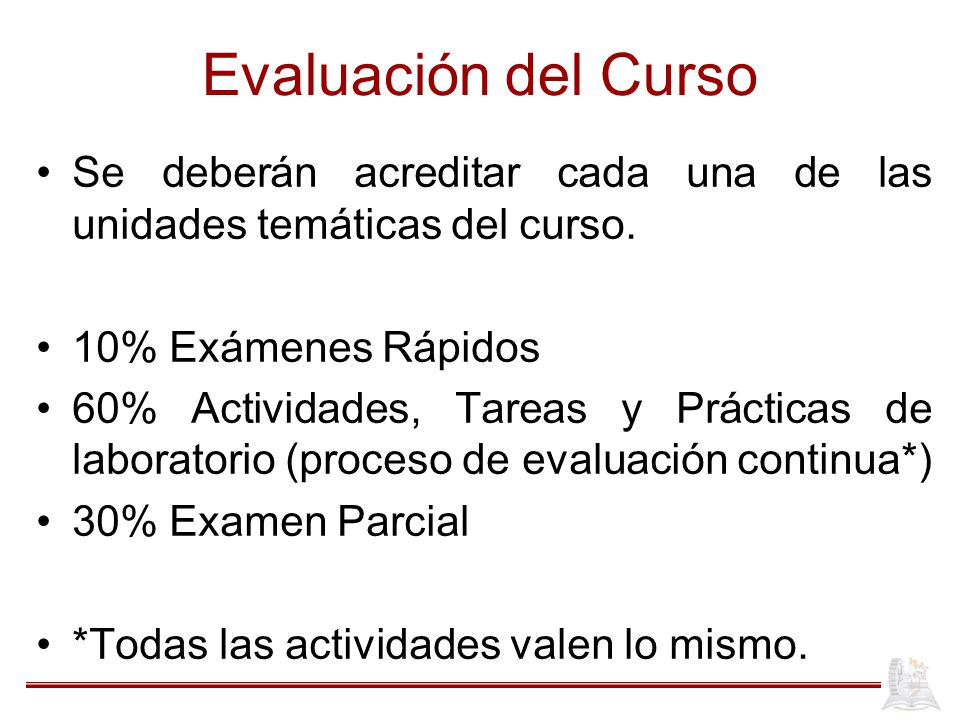 Evaluación del Curso

• Se deberán acreditar cada una de las unidades temáticas del curso.

• 10% Exámenes Rápidos
• 60% Actividades, Tareas y Prácticas de laboratorio (proceso de evaluación continua*)
• 30% Examen Parcial

• *Todas las actividades valen lo mismo.